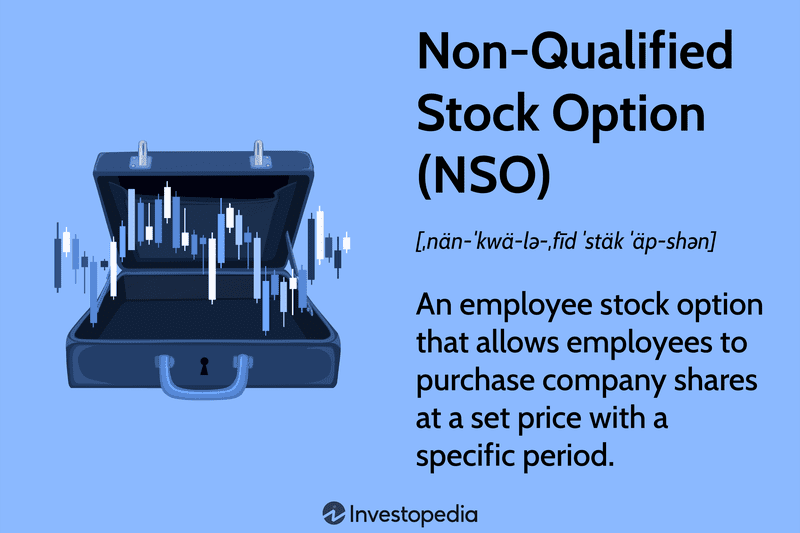 Non-Qualified Stock Option (NSO)

[ˌnän-ˈkwä-lə-ˌfīd ˈstäk ˈäp-shən]

An employee stock option that allows employees to purchase company shares at a set price with a specific period.

Investopedia